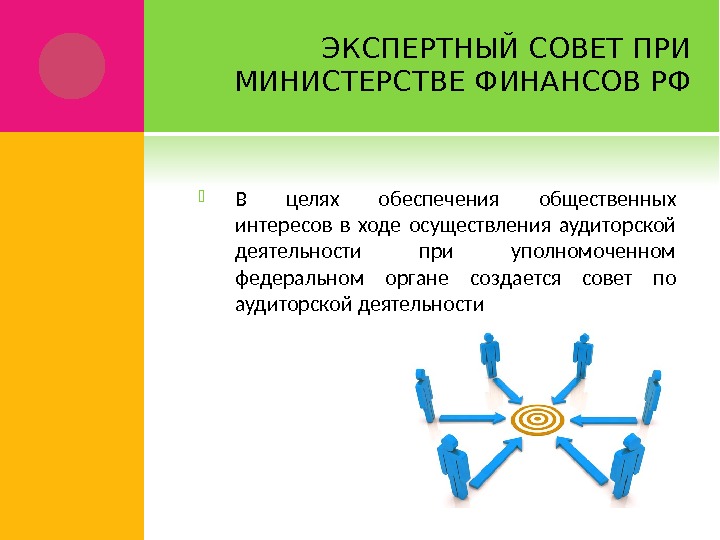 ЭКСПЕРТНЫЙ СОВЕТ ПРИ МИНИСТЕРСТВЕ ФИНАНСОВ РФ

В целях обеспечения общественных интересов в ходе осуществления аудиторской деятельности при уполномоченном федеральном органе создается совет по аудиторской деятельности